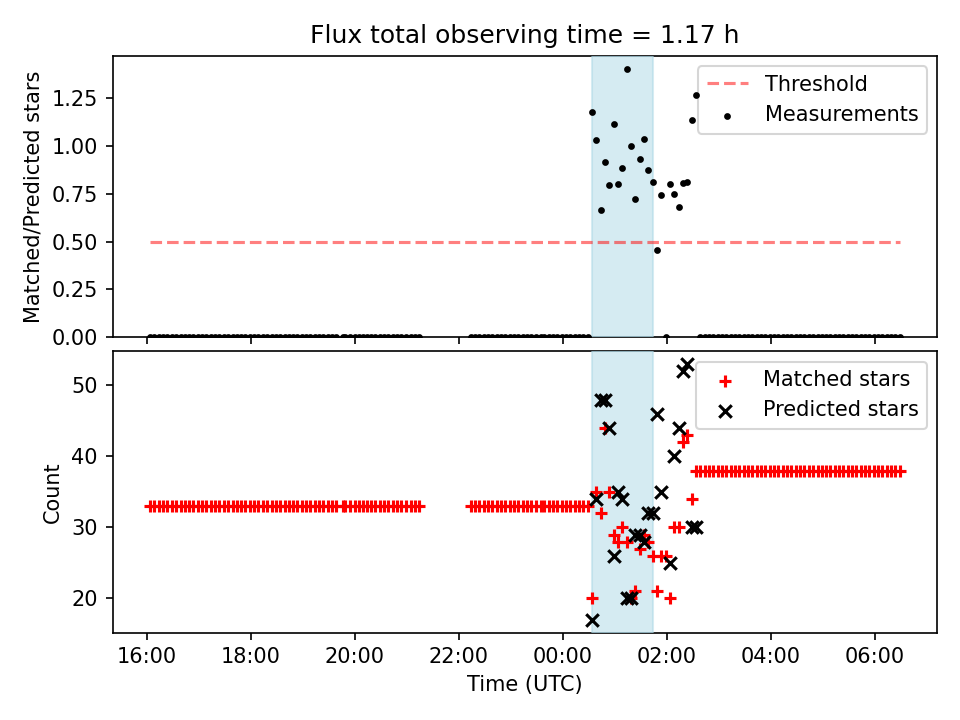 Flux total observing time = 1.17 h

Matched/Predicted stars

1.25
1.00
0.75
0.50
0.25
0.00

Threshold
Measurements

Count

50
40
30
20

Matched stars
Predicted stars

16:00
18:00
20:00
22:00
00:00
02:00
04:00
06:00

Time (UTC)